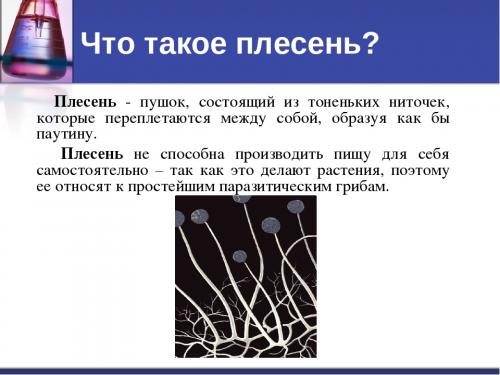 Что такое плесень?

Плесень - пушок, состоящий из тоненьких ниточек, которые переплетаются между собой, образуя как бы паутину.

Плесень не способна производить пищу для себя самостоятельно – так как это делают растения, поэтому ее относят к простейшим паразитическим грибам.